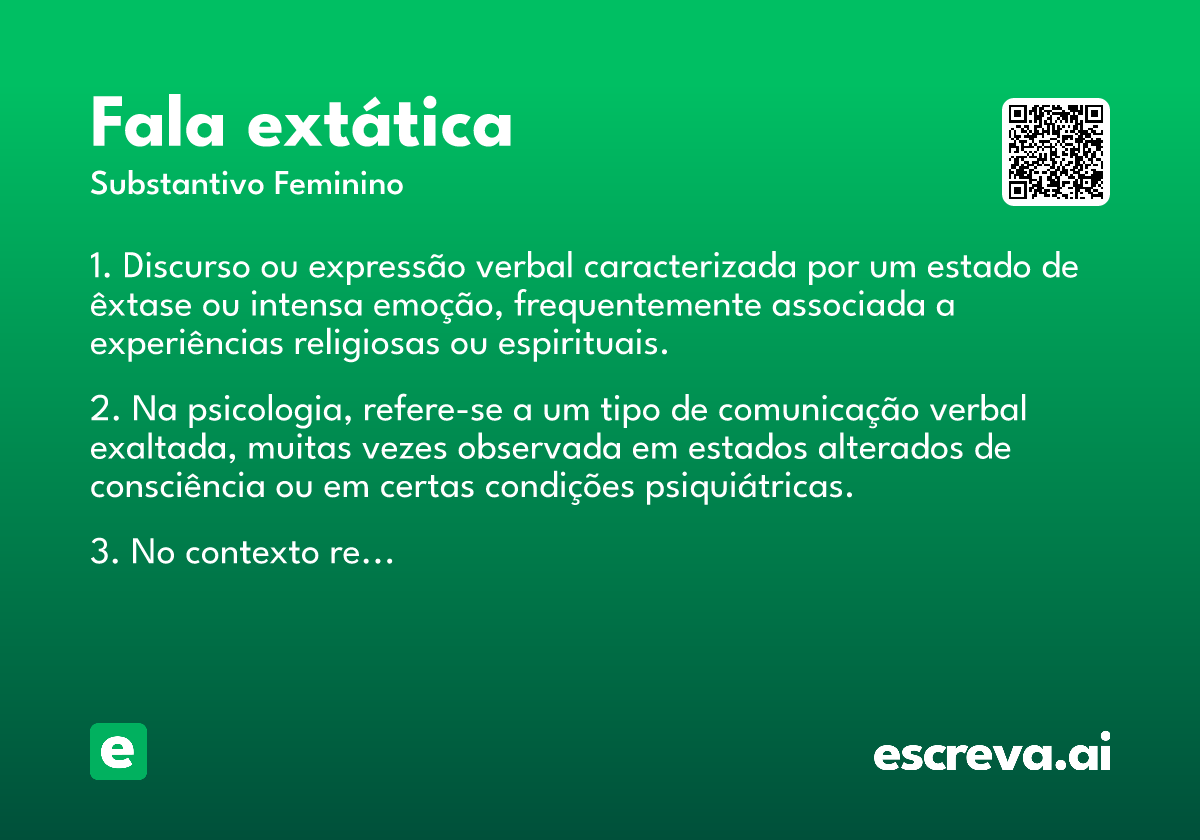 Fala extática

Substantivo Feminino

1. Discurso ou expressão verbal caracterizada por um estado de êxtase ou intensa emoção, frequentemente associada a experiências religiosas ou espirituais.

2. Na psicologia, refere-se a um tipo de comunicação verbal exaltada, muitas vezes observada em estados alterados de consciência ou em certas condições psiquiátricas.

3. No contexto re...

e

escreva.ai